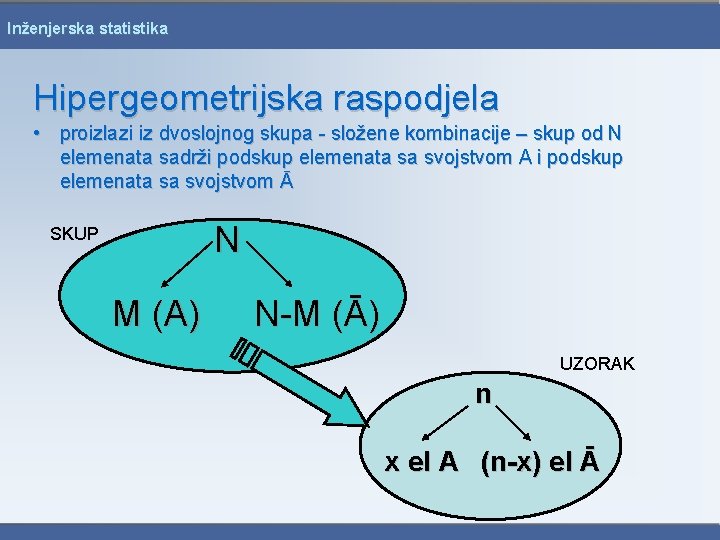 Inženjerska statistika

Hipergeometrijska raspodjela

• proizlazi iz dvoslojnog skupa - složene kombinacije – skup od N elemenata sadrži podskup elemenata sa svojstvom A i podskup elemenata sa svojstvom Ā

SKUP

N

M (A)

N-M (Ā)

UZORAK

n

x el A

(n-x) el Ā